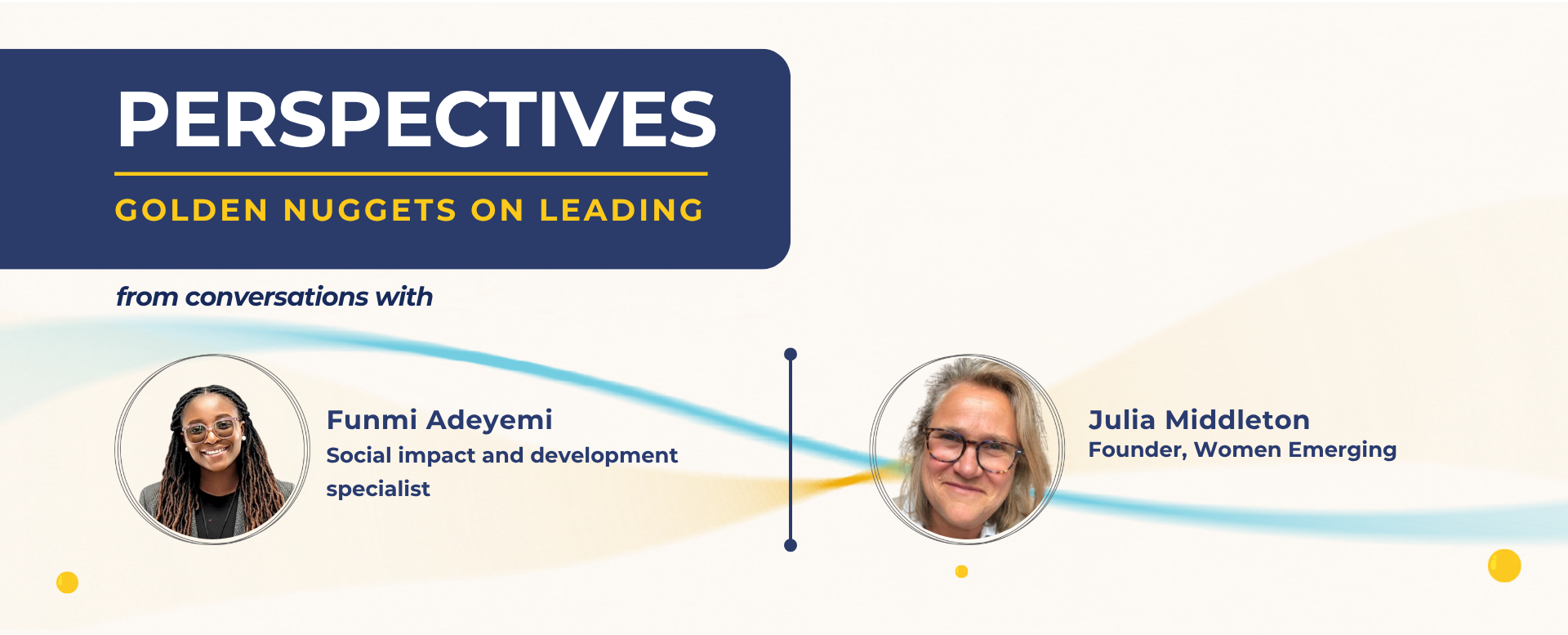 PERSPECTIVES

GOLDEN NUGGETS ON LEADING

from conversations with

Funmi Adeyemi
Social impact and development specialist

Julia Middleton
Founder, Women Emerging